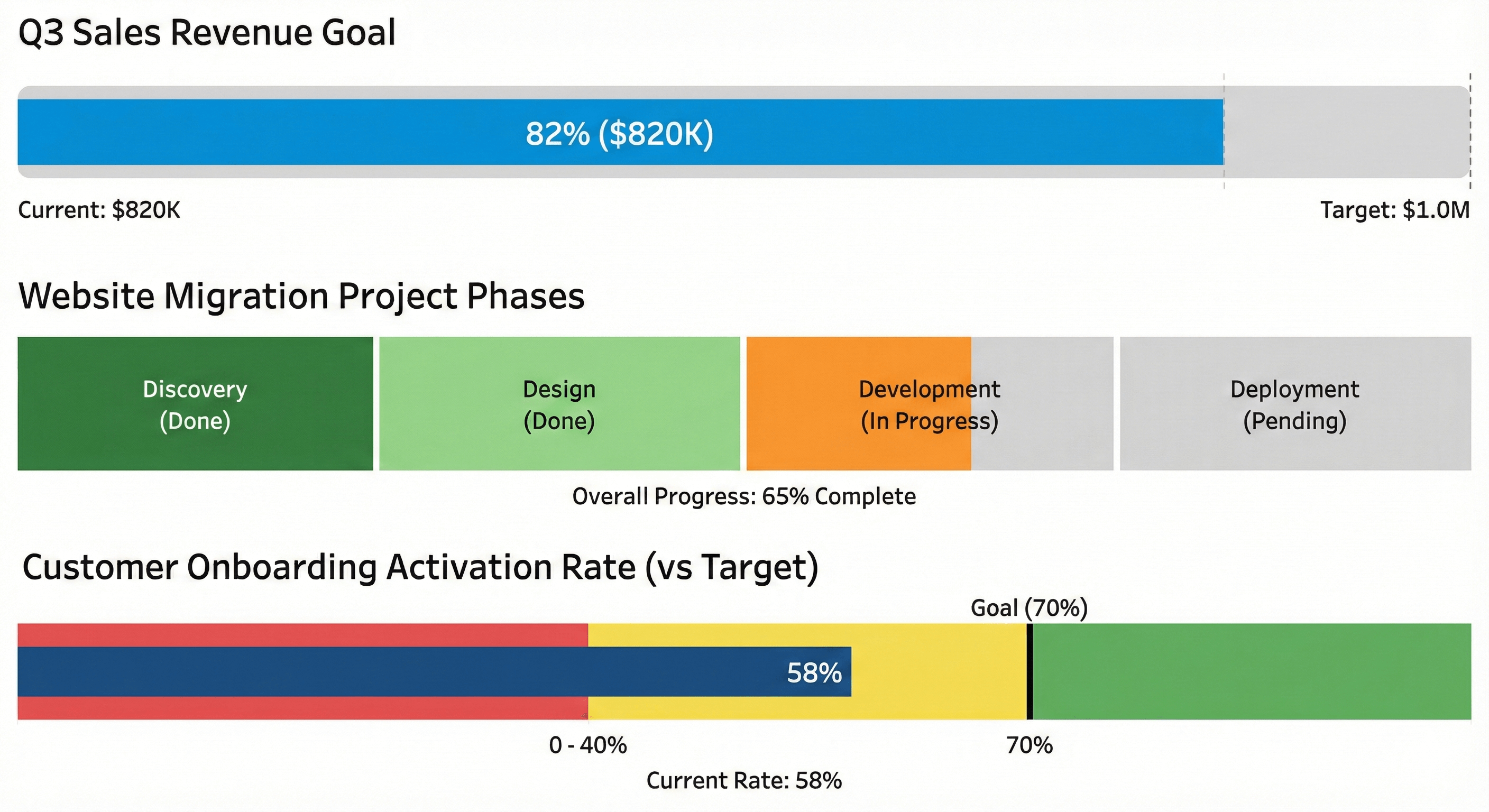 Q3 Sales Revenue Goal

82% ($820K)

Current: $820K

Target: $1.0M

Website Migration Project Phases

Discovery (Done)

Design (Done)

Development (In Progress)

Deployment (Pending)

Overall Progress: 65% Complete

Customer Onboarding Activation Rate (vs Target)

Goal (70%)

58%

0 - 40%

70%

Current Rate: 58%